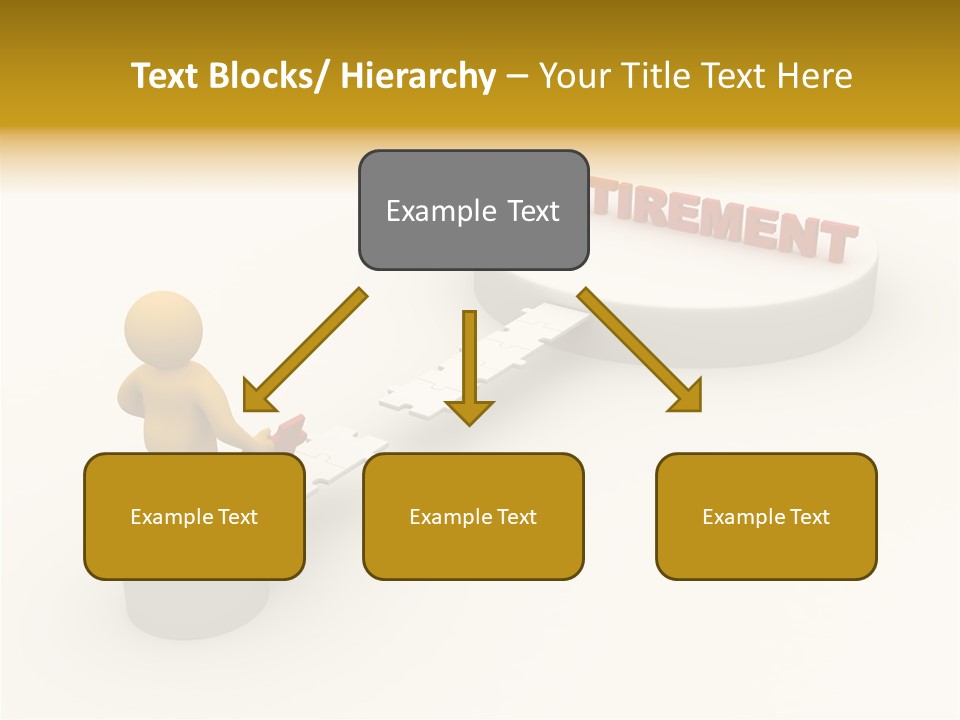 Text Blocks/ Hierarchy – Your Title Text Here

Example Text

TIREMENT

Example Text

Example Text

Example Text